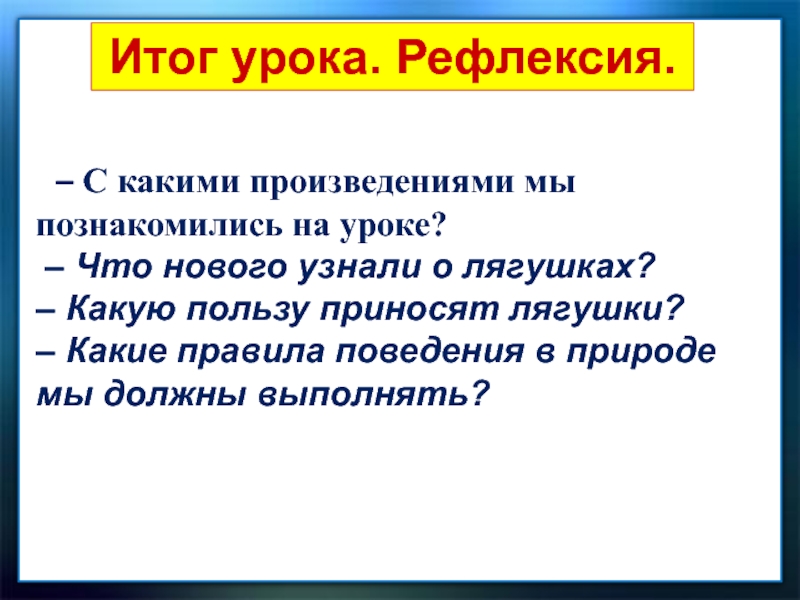 Итог урока. Рефлексия.

– С какими произведениями мы познакомились на уроке?
– Что нового узнали о лягушках?
– Какую пользу приносят лягушки?
– Какие правила поведения в природе мы должны выполнять?